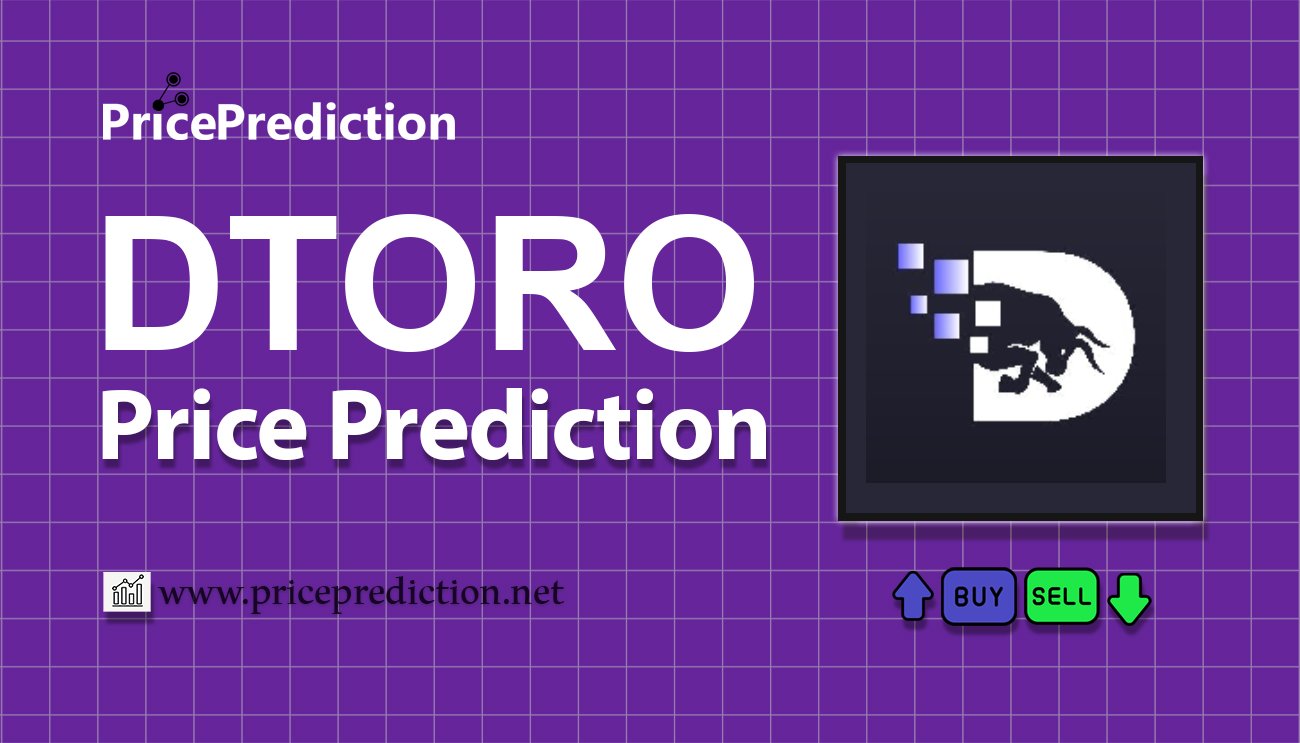 PricePrediction

DTORO
Price Prediction

www.priceprediction.net

BUY SELL